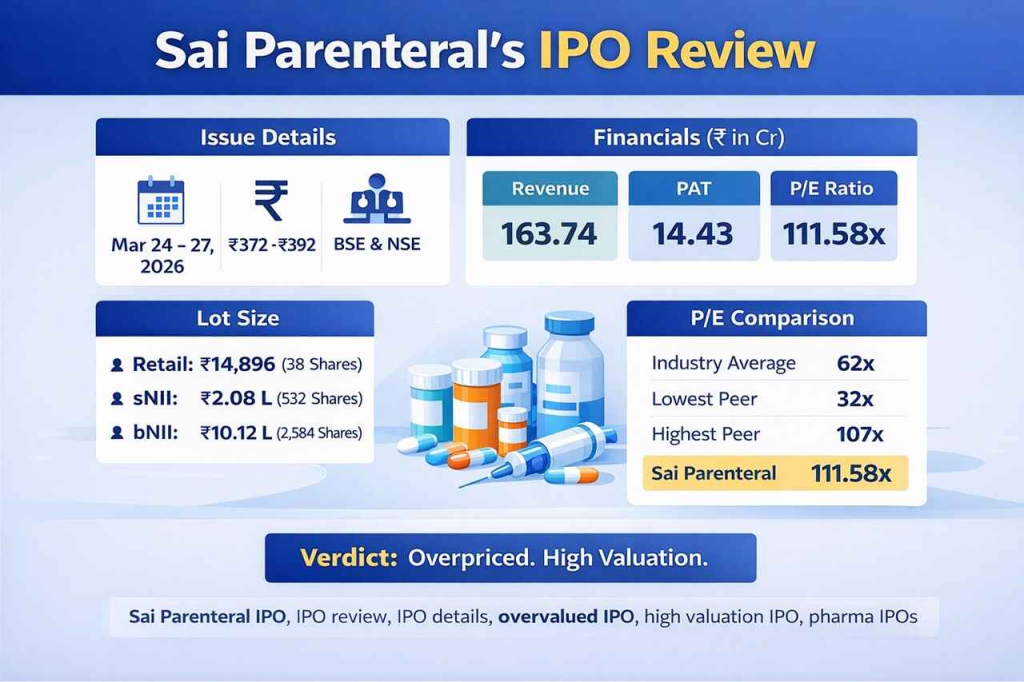 Sai Parenteral's IPO Review

Issue Details

Mar 24 – 27, 2026

₹372 -₹392

BSE & NSE

Financials (₹ in Cr)

| Revenue | PAT | P/E Ratio |
|---|---|---|
| 163.74 | 14.43 | 111.58x |

Lot Size

Retail: ₹14,896 (38 Shares)

sNII: ₹2.08 L (532 Shares)

bNII: ₹10.12 L (2,584 Shares)

P/E Comparison

| Industry Average | 62x |
|---|---|
| Lowest Peer | 32x |
| Highest Peer | 107x |
| Sai Parenteral | 111.58x |

Verdict: Overpriced. High Valuation.

Sai Parenteral IPO, IPO review, IPO details, overvalued IPO, high valuation IPO, pharma IPOs